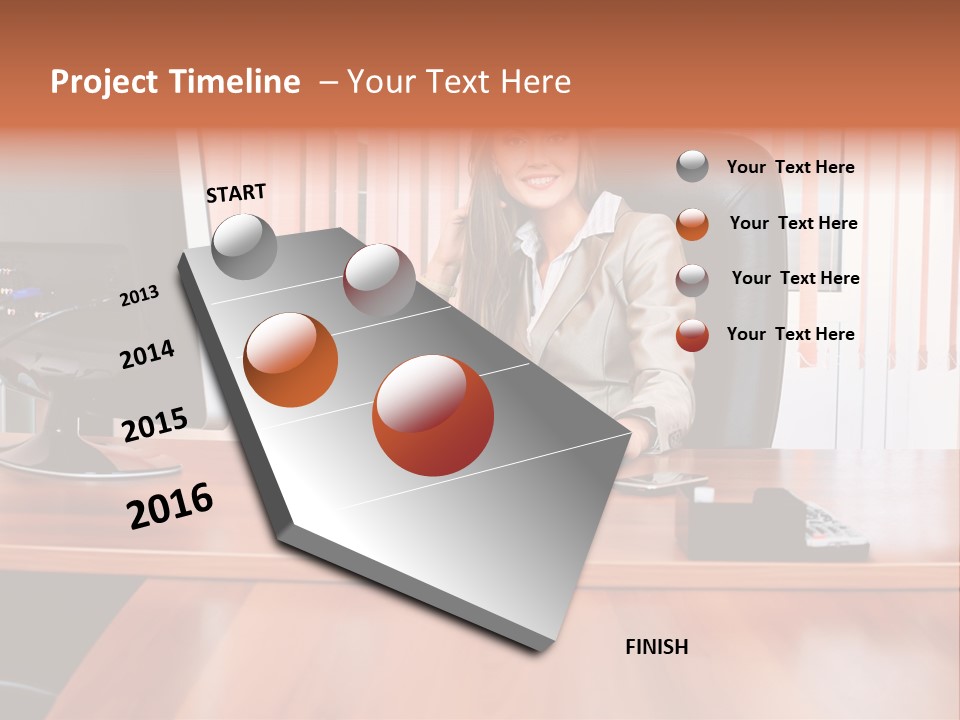 Project Timeline – Your Text Here

START

2013

2014

2015

2016

FINISH

Your Text Here

Your Text Here

Your Text Here

Your Text Here